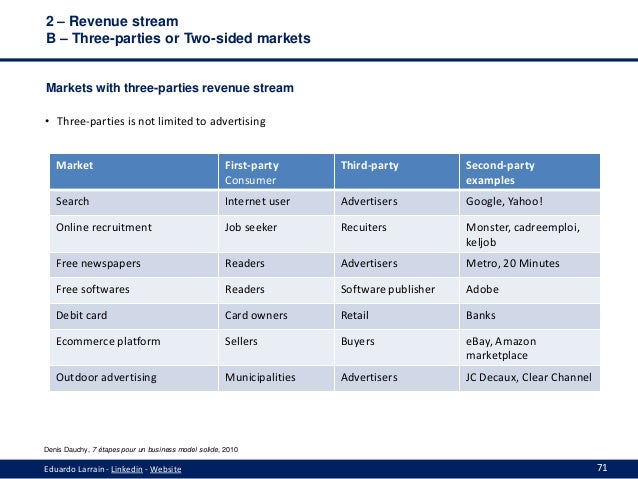 2 – Revenue stream
B – Three-parties or Two-sided markets

Markets with three-parties revenue stream

• Three-parties is not limited to advertising

| Market | First-party Consumer | Third-party | Second-party examples |
|---|---|---|---|
| Search | Internet user | Advertisers | Google, Yahoo! |
| Online recruitment | Job seeker | Recuiters | Monster, cadreemploi, keljob |
| Free newspapers | Readers | Advertisers | Metro, 20 Minutes |
| Free softwares | Readers | Software publisher | Adobe |
| Debit card | Card owners | Retail | Banks |
| Ecommerce platform | Sellers | Buyers | eBay, Amazon marketplace |
| Outdoor advertising | Municipalities | Advertisers | JC Decaux, Clear Channel |

Denis Dauchy, 7 étapes pour un business model solide, 2010

Eduardo Larrain - Linkedin - Website

71